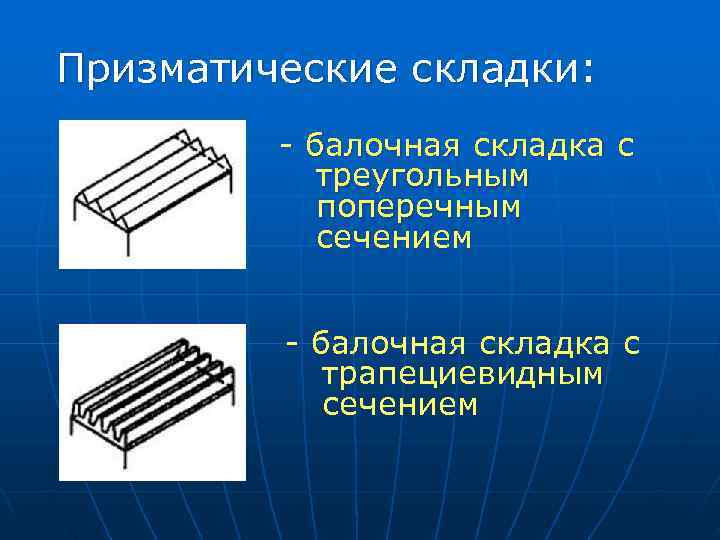 Призматические складки:

- балочная складка с треугольным поперечным сечением

- балочная складка с трапециевидным сечением